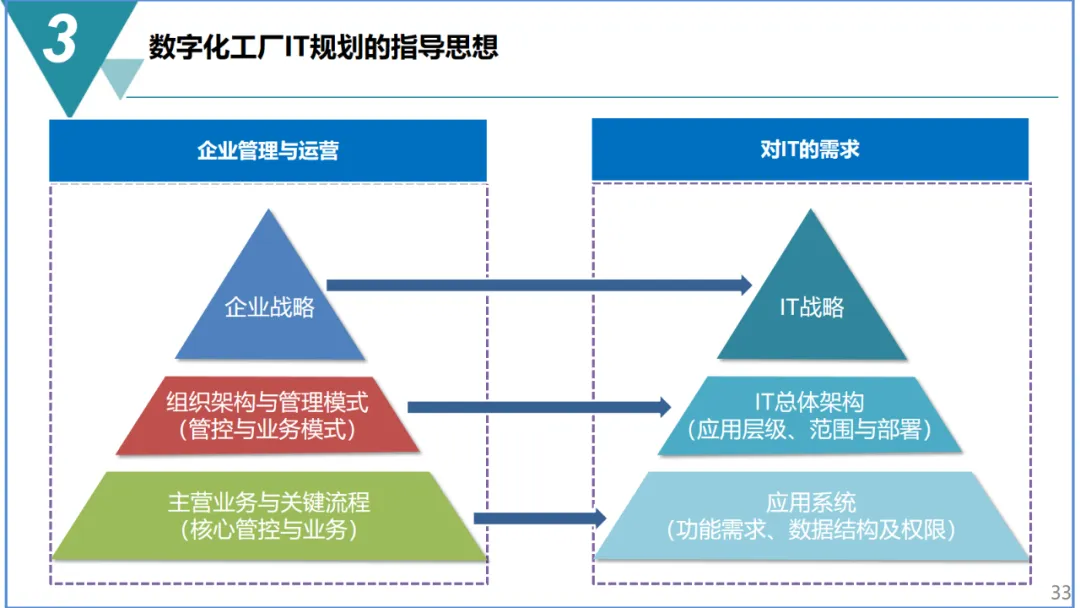 3

数字化工厂IT规划的指导思想

企业管理与运营

企业战略

组织架构与管理模式
（管控与业务模式）

主营业务与关键流程
（核心管控与业务）

对IT的需求

IT战略

IT总体架构
（应用层级、范围与部署）

应用系统
（功能需求、数据结构及权限）

33